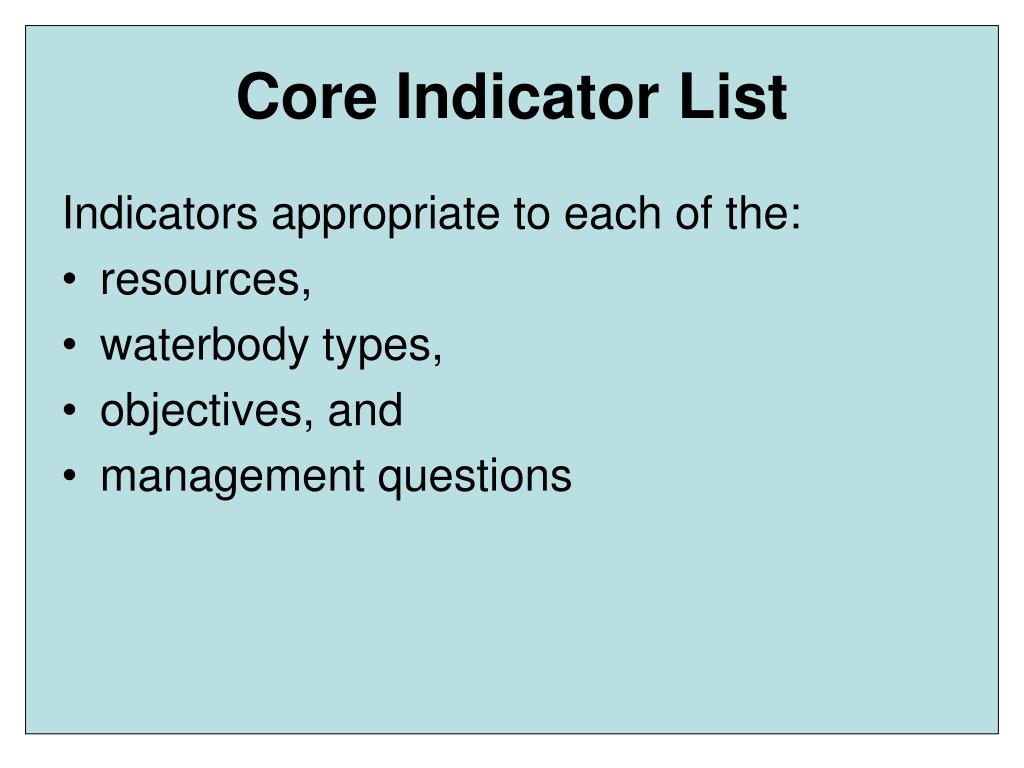 Core Indicator List

Indicators appropriate to each of the:
• resources,
• waterbody types,
• objectives, and
• management questions